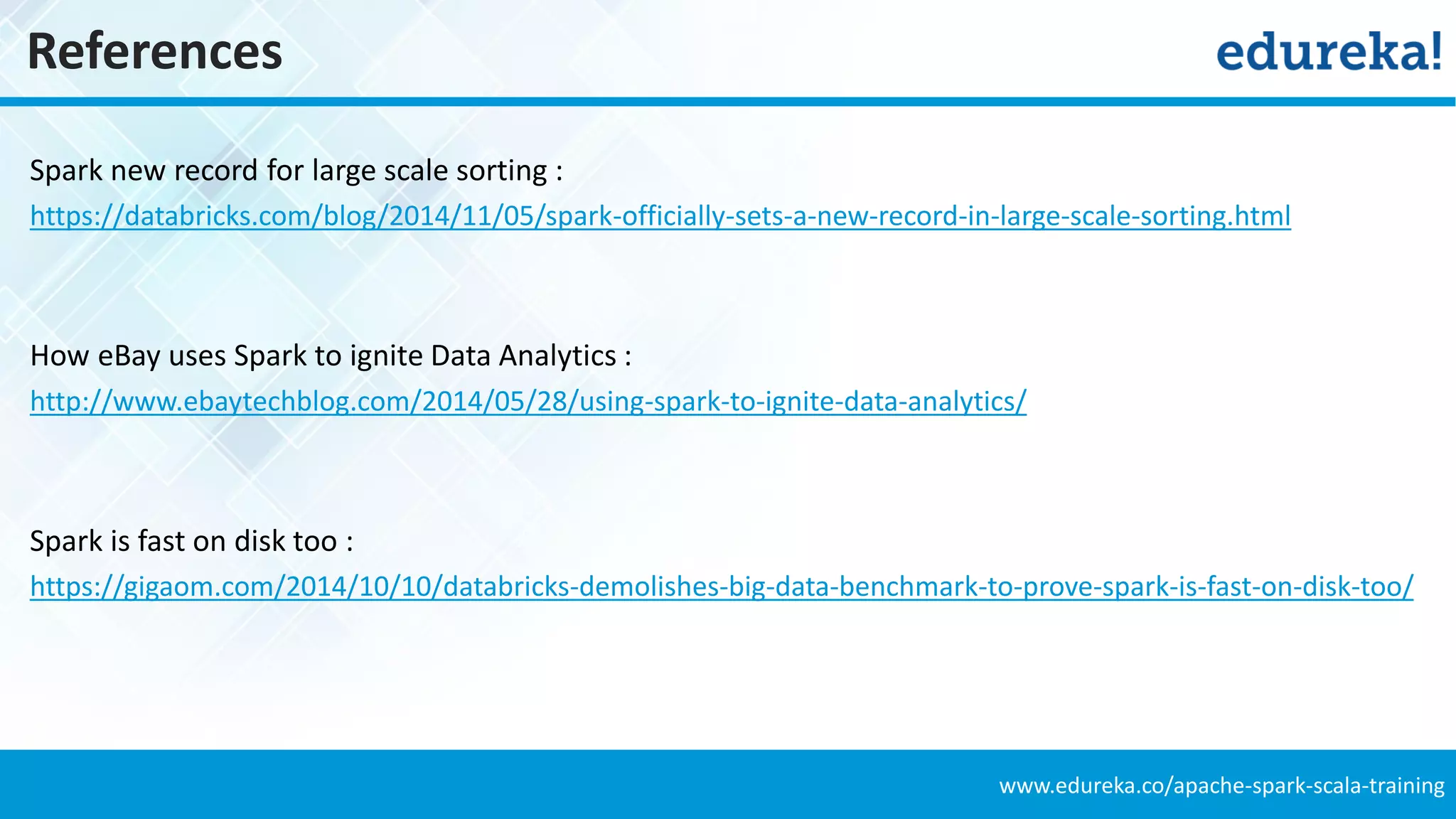 References

edureka!

Spark new record for large scale sorting :
https://databricks.com/blog/2014/11/05/spark-officially-sets-a-new-record-in-large-scale-sorting.html

How eBay uses Spark to ignite Data Analytics :
http://www.ebaytechblog.com/2014/05/28/using-spark-to-ignite-data-analytics/

Spark is fast on disk too :
https://gigaom.com/2014/10/10/databricks-demolishes-big-data-benchmark-to-prove-spark-is-fast-on-disk-too/

www.edureka.co/apache-spark-scala-training